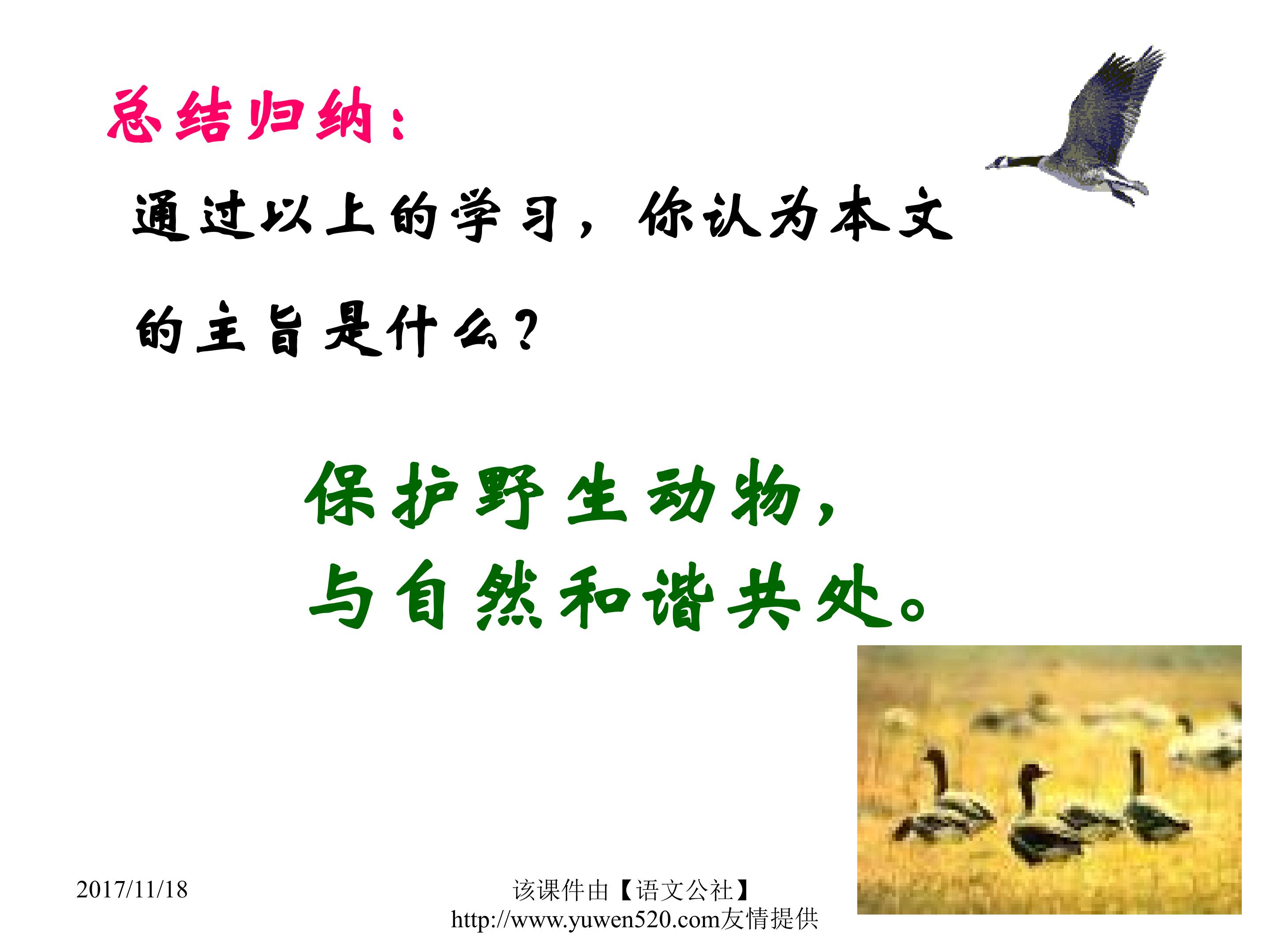 总结归纳：

通过以上的学习，你认为本文的主旨是什么？

保护野生动物，
与自然和谐共处。

2017/11/18

该课件由【语文公社】
http://www.yuwen520.com友情提供